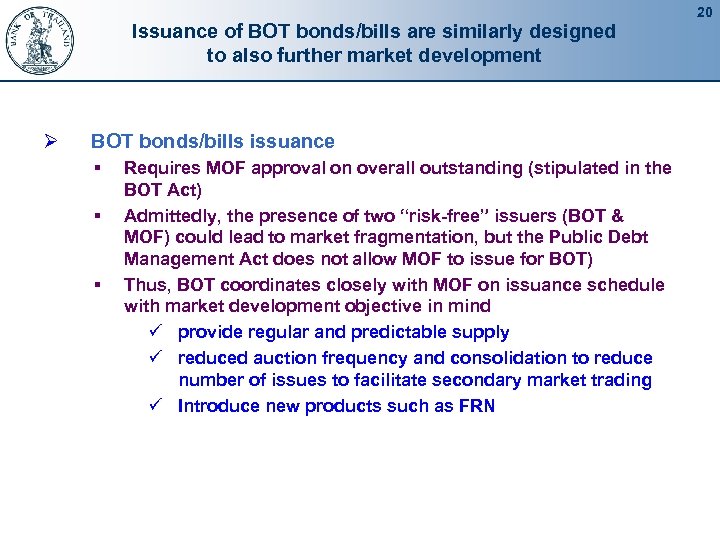 BANK OF THAILAND

20

Issuance of BOT bonds/bills are similarly designed to also further market development

➢ BOT bonds/bills issuance

▪ Requires MOF approval on overall outstanding (stipulated in the BOT Act)

▪ Admittedly, the presence of two "risk-free" issuers (BOT & MOF) could lead to market fragmentation, but the Public Debt Management Act does not allow MOF to issue for BOT)

▪ Thus, BOT coordinates closely with MOF on issuance schedule with market development objective in mind

✓ provide regular and predictable supply

✓ reduced auction frequency and consolidation to reduce number of issues to facilitate secondary market trading

✓ Introduce new products such as FRN